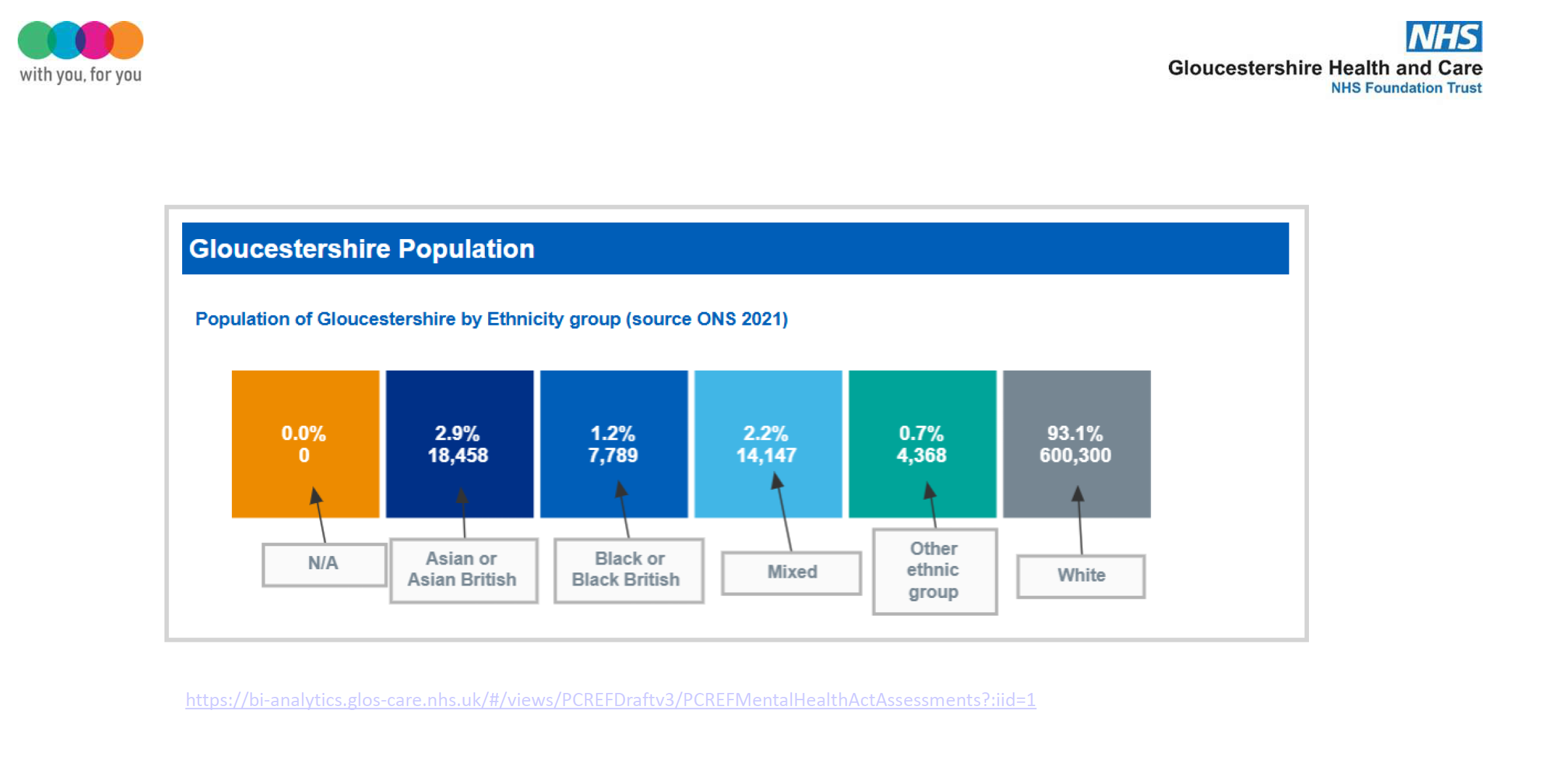 with you, for you

NHS
Gloucestershire Health and Care
NHS Foundation Trust

Gloucestershire Population

Population of Gloucestershire by Ethnicity group (source ONS 2021)

0.0%
0

2.9%
18,458

1.2%
7,789

2.2%
14,147

0.7%
4,368

93.1%
600,300

N/A

Asian or Asian British

Black or Black British

Mixed

Other ethnic group

White

https://bi-analytics.glos-care.nhs.uk/#/views/PCREFDraftv3/PCREFMentalHealthActAssessments?:iid=1